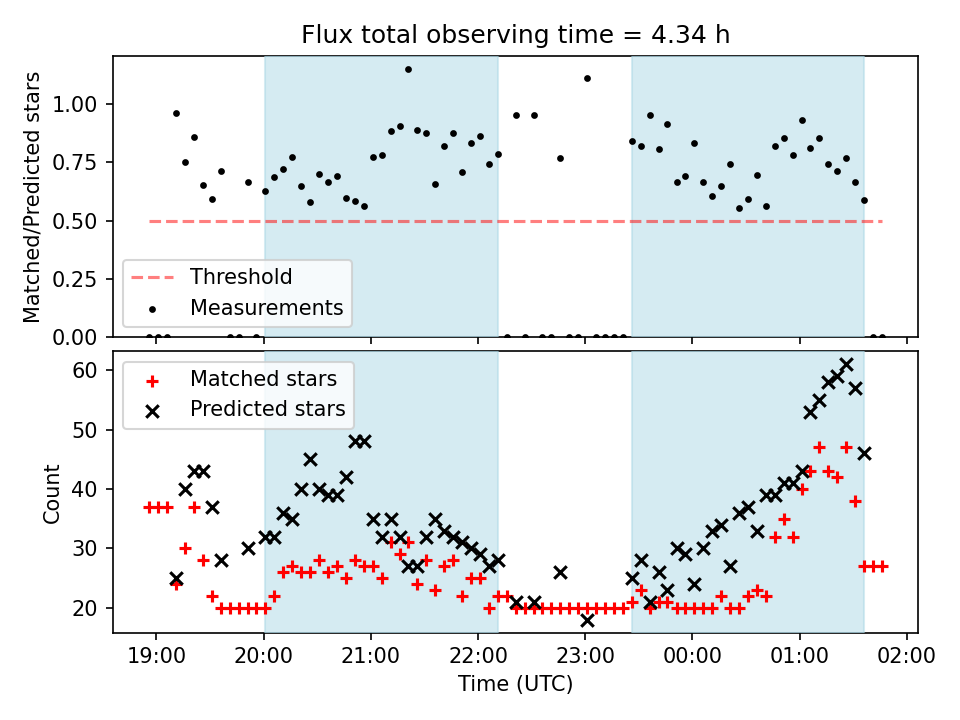 Flux total observing time = 4.34 h

Matched/Predicted stars

1.00
0.75
0.50
0.25
0.00

Threshold
Measurements

Count

60
50
40
30
20

Matched stars
Predicted stars

19:00
20:00
21:00
22:00
23:00
00:00
01:00
02:00

Time (UTC)